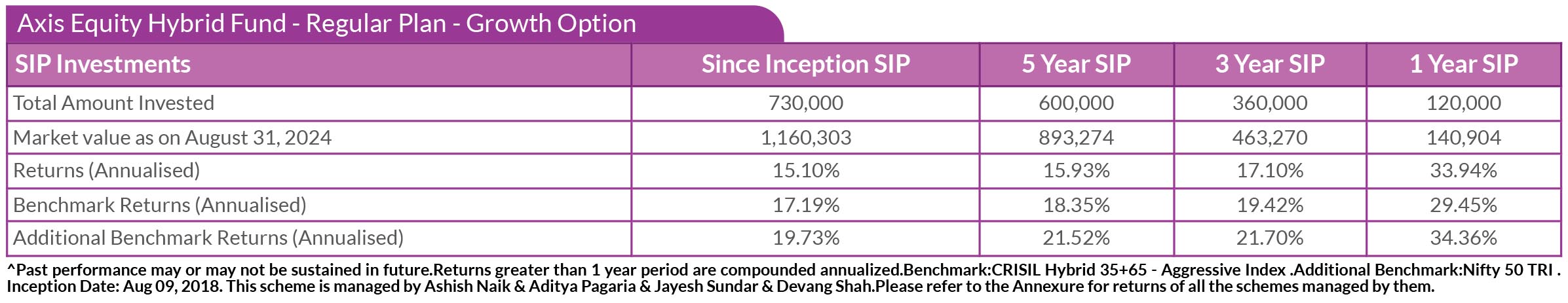 Axis Equity Hybrid Fund - Regular Plan - Growth Option

| SIP Investments | Since Inception SIP | 5 Year SIP | 3 Year SIP | 1 Year SIP |
|---|---|---|---|---|
| Total Amount Invested | 730,000 | 600,000 | 360,000 | 120,000 |
| Market value as on August 31, 2024 | 1,160,303 | 893,274 | 463,270 | 140,904 |
| Returns (Annualised) | 15.10% | 15.93% | 17.10% | 33.94% |
| Benchmark Returns (Annualised) | 17.19% | 18.35% | 19.42% | 29.45% |
| Additional Benchmark Returns (Annualised) | 19.73% | 21.52% | 21.70% | 34.36% |

^Past performance may or may not be sustained in future.Returns greater than 1 year period are compounded annualized.Benchmark:CRISIL Hybrid 35+65 - Aggressive Index .Additional Benchmark:Nifty 50 TRI . Inception Date: Aug 09, 2018. This scheme is managed by Ashish Naik & Aditya Pagaria & Jayesh Sundar & Devang Shah.Please refer to the Annexure for returns of all the schemes managed by them.